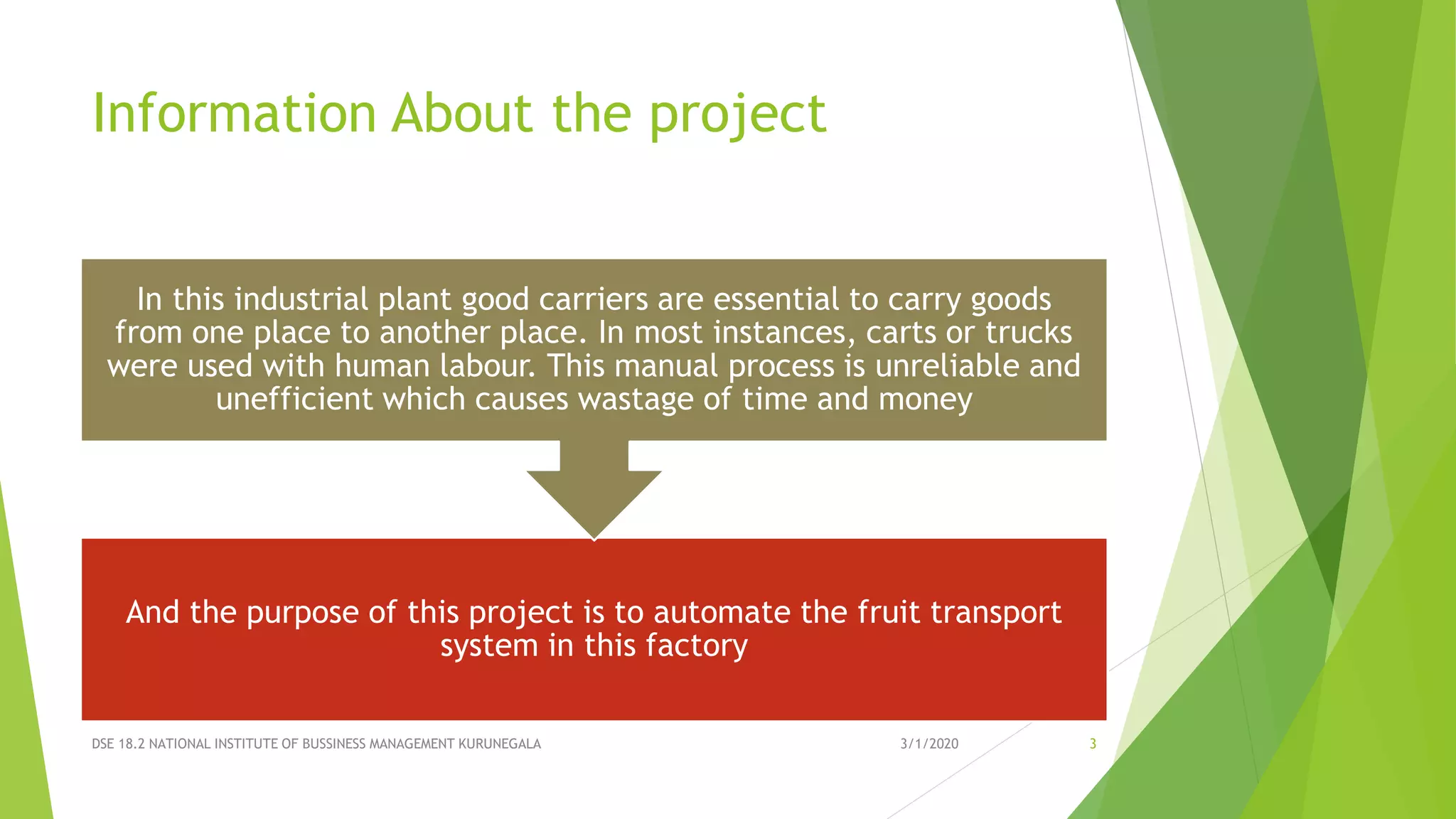 Information About the project

In this industrial plant good carriers are essential to carry goods from one place to another place. In most instances, carts or trucks were used with human labour. This manual process is unreliable and unefficient which causes wastage of time and money

And the purpose of this project is to automate the fruit transport system in this factory

DSE 18.2 NATIONAL INSTITUTE OF BUSSINESS MANAGEMENT KURUNEGALA

3/1/2020

3